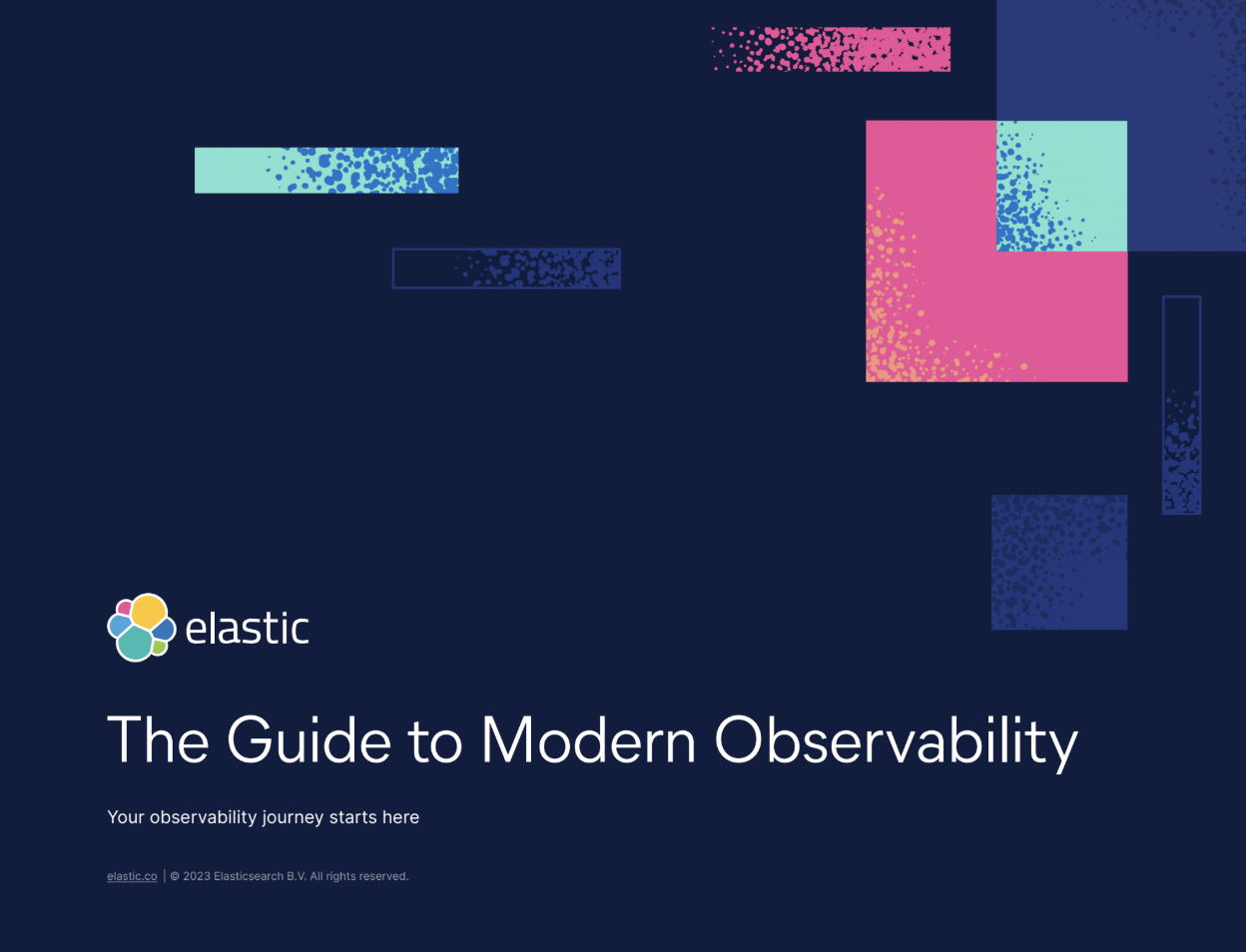 elastic

The Guide to Modern Observability

Your observability journey starts here

elastic.co | © 2023 Elasticsearch B.V. All rights reserved.